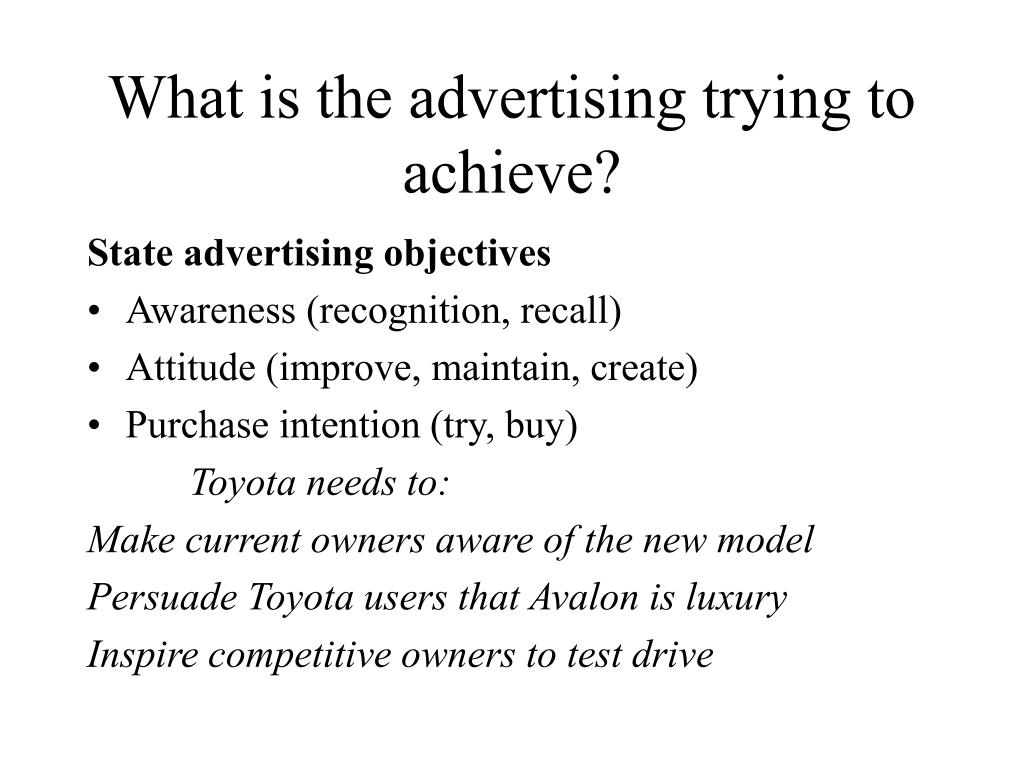 What is the advertising trying to achieve?

State advertising objectives

• Awareness (recognition, recall)
• Attitude (improve, maintain, create)
• Purchase intention (try, buy)

Toyota needs to:

Make current owners aware of the new model

Persuade Toyota users that Avalon is luxury

Inspire competitive owners to test drive